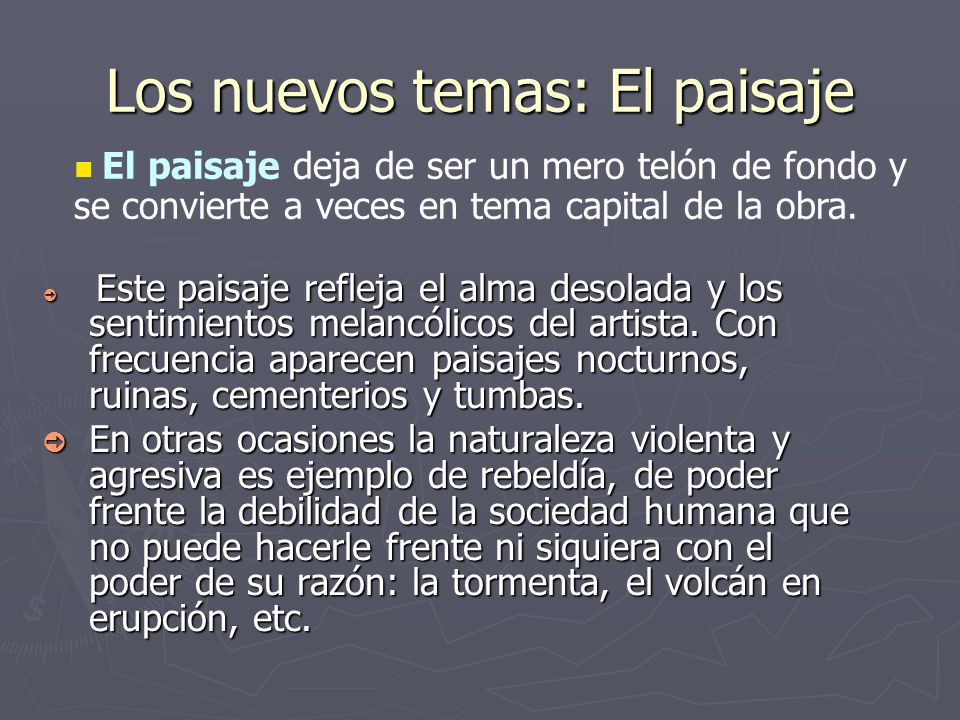 Los nuevos temas: El paisaje

El paisaje deja de ser un mero telón de fondo y se convierte a veces en tema capital de la obra.

Este paisaje refleja el alma desolada y los sentimientos melancólicos del artista. Con frecuencia aparecen paisajes nocturnos, ruinas, cementerios y tumbas.

En otras ocasiones la naturaleza violenta y agresiva es ejemplo de rebeldía, de poder frente la debilidad de la sociedad humana que no puede hacerle frente ni siquiera con el poder de su razón: la tormenta, el volcán en erupción, etc.